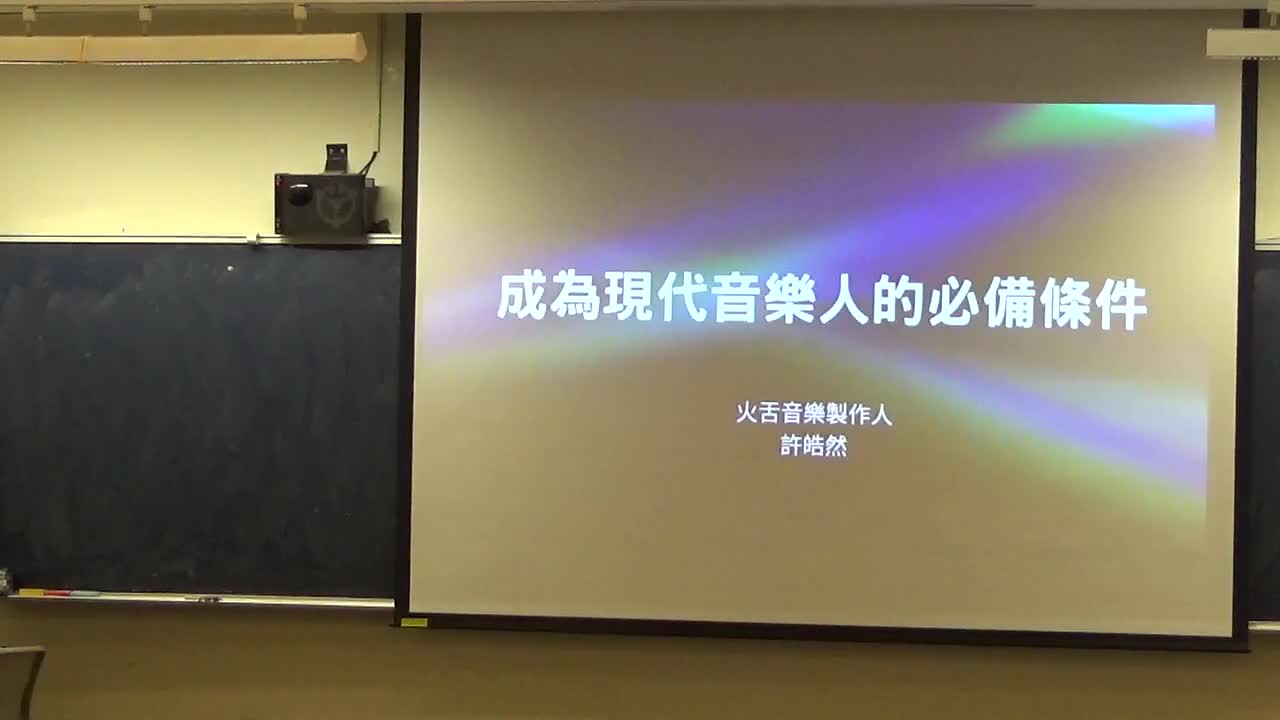 成為現代音樂人的必備條件

火舌音樂製作人
許皓然